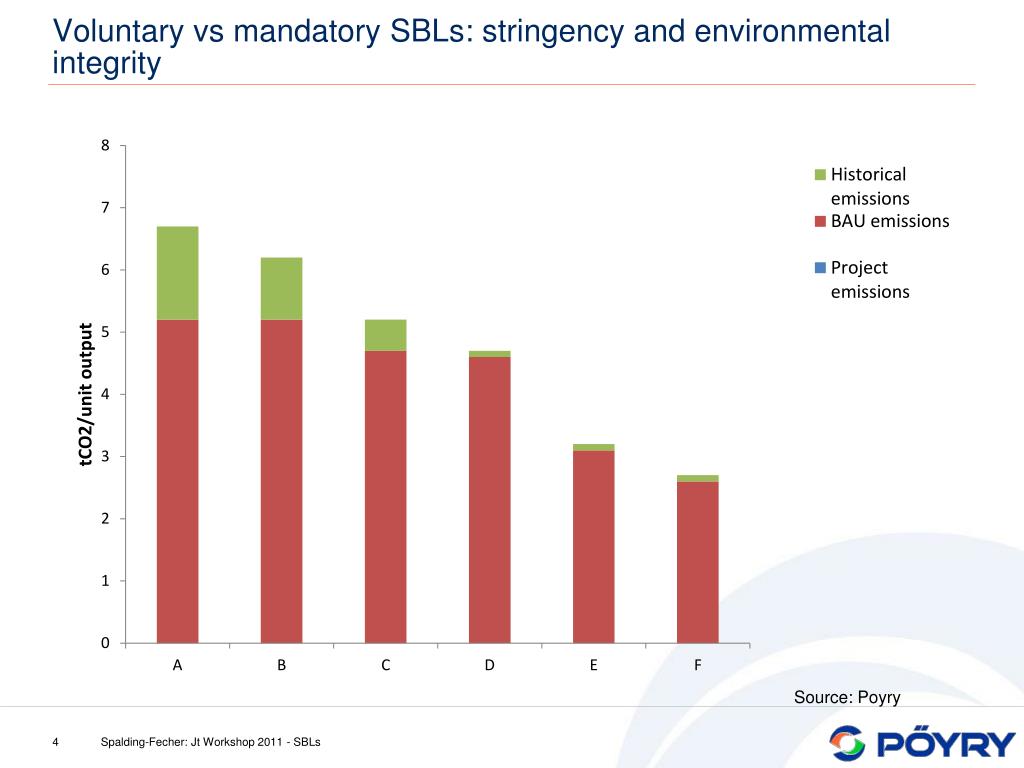 Voluntary vs mandatory SBLs: stringency and environmental integrity

8
7
6
5
4
3
2
1
0

tCO2/unit output

A
B
C
D
E
F

Historical emissions
BAU emissions
Project emissions

Source: Poyry

4

Spalding-Fecher: Jt Workshop 2011 - SBLs

PÖYRY